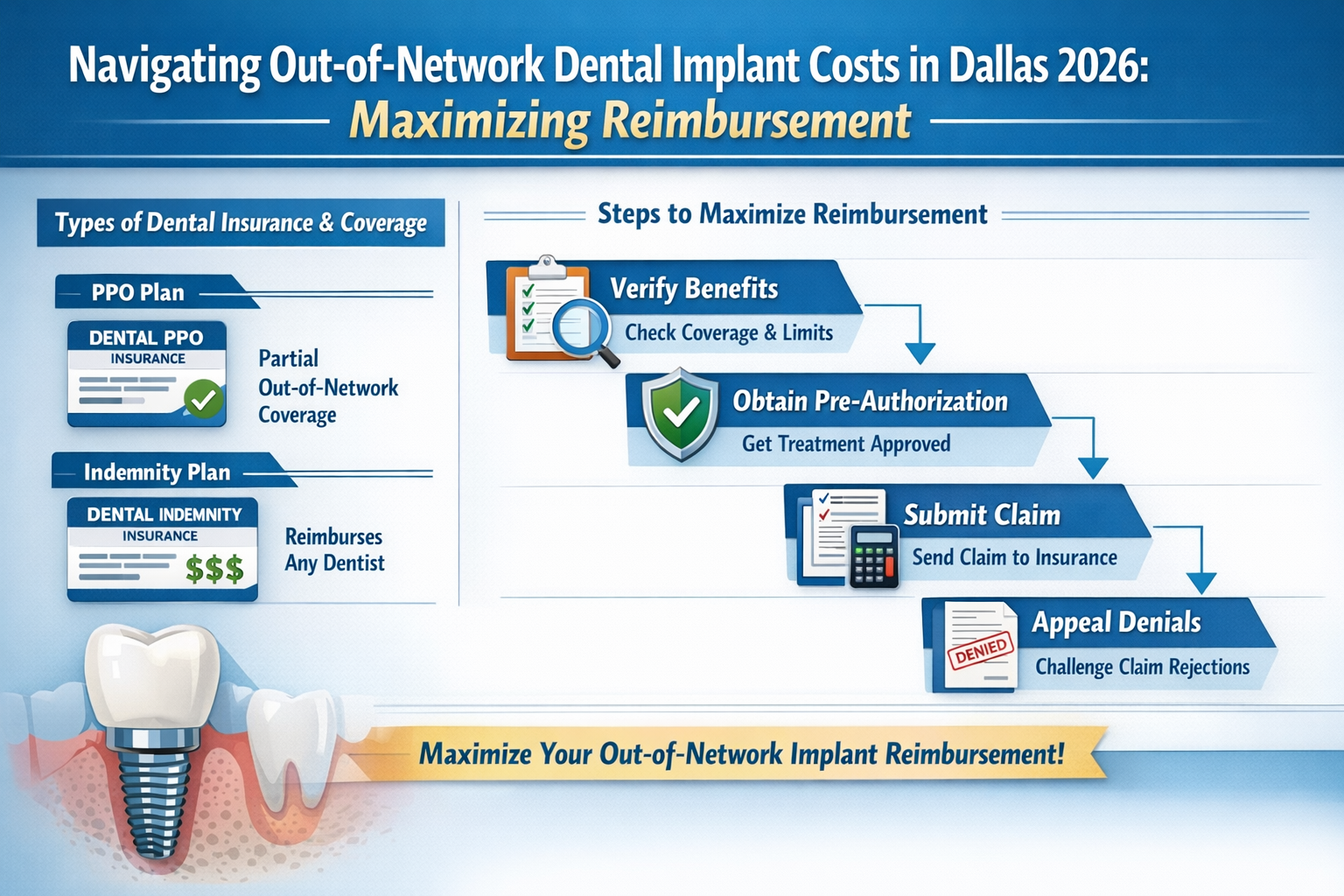 Navigating Out-of-Network Dental Implant Costs in Dallas 2026:
Maximizing Reimbursement

Types of Dental Insurance & Coverage

PPO Plan

DENTAL PPO
INSURANCE

Partial Out-of-Network Coverage

Indemnity Plan

DENTAL INDEMNITY
INSURANCE

$$$

Reimburses Any Dentist

Steps to Maximize Reimbursement

Verify Benefits
Check Coverage & Limits

Obtain Pre-Authorization
Get Treatment Approved

Submit Claim
Send Claim to Insurance

Appeal Denials
Challenge Claim Rejections

DENIED

Maximize Your Out-of-Network Implant Reimbursement!